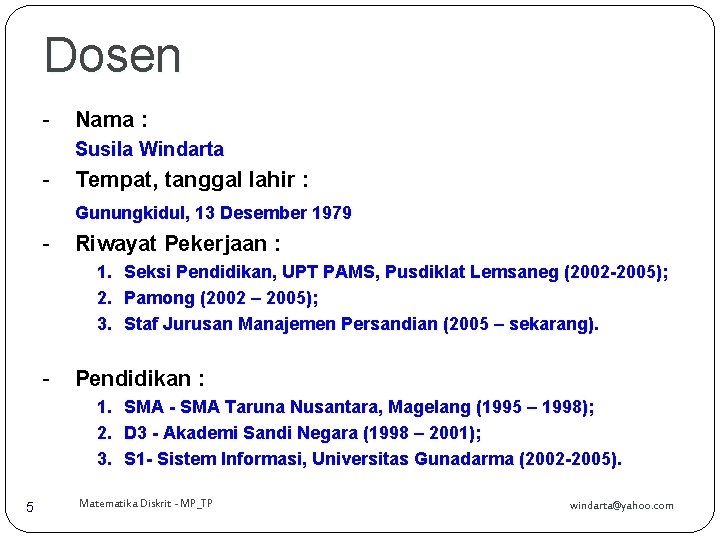 Dosen

- Nama :
Susila Windarta
- Tempat, tanggal lahir :
Gunungkidul, 13 Desember 1979
- Riwayat Pekerjaan :
1. Seksi Pendidikan, UPT PAMS, Pusdiklat Lemsaneg (2002-2005);
2. Pamong (2002 – 2005);
3. Staf Jurusan Manajemen Persandian (2005 – sekarang).

- Pendidikan :
1. SMA - SMA Taruna Nusantara, Magelang (1995 – 1998);
2. D3 - Akademi Sandi Negara (1998 – 2001);
3. S1- Sistem Informasi, Universitas Gunadarma (2002-2005).

5 Matematika Diskrit - MP_TP windarta@yahoo.com